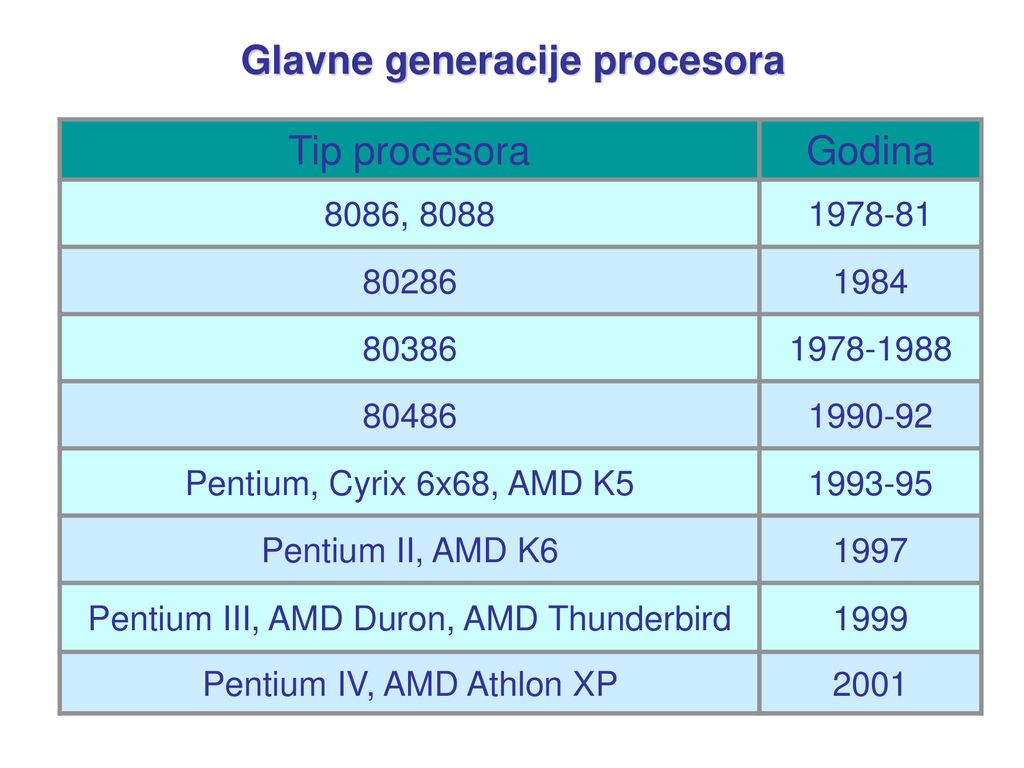 Glavne generacije procesora

| Tip procesora | Godina |
|---|---|
| 8086, 8088 | 1978-81 |
| 80286 | 1984 |
| 80386 | 1978-1988 |
| 80486 | 1990-92 |
| Pentium, Cyrix 6x68, AMD K5 | 1993-95 |
| Pentium II, AMD K6 | 1997 |
| Pentium III, AMD Duron, AMD Thunderbird | 1999 |
| Pentium IV, AMD Athlon XP | 2001 |